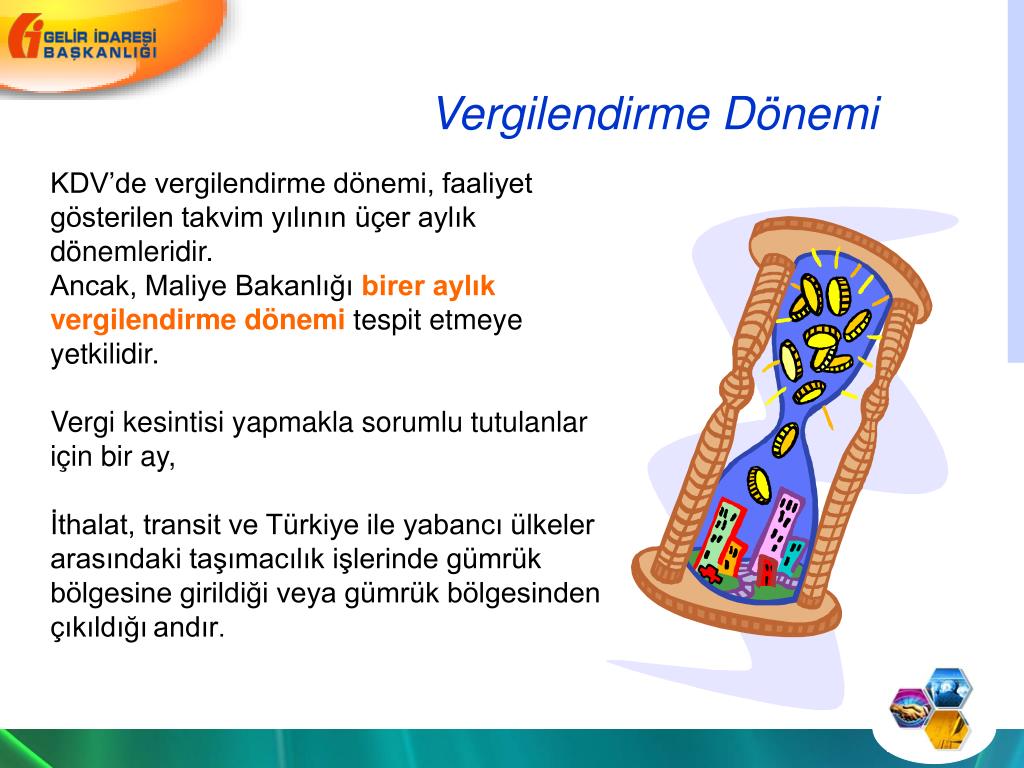 GELİR İDARESİ BAŞKANLIĞI

Vergilendirme Dönemi

KDV’de vergilendirme dönemi, faaliyet gösterilen takvim yılının üçer aylık dönemleridir.
Ancak, Maliye Bakanlığı birer aylık vergilendirme dönemi tespit etmeye yetkilidir.

Vergi kesintisi yapmakla sorumlu tutulanlar için bir ay,

İthalat, transit ve Türkiye ile yabancı ülkeler arasındaki taşımacılık işlerinde gümrük bölgesine girildiği veya gümrük bölgesinden çıkıldığı andır.